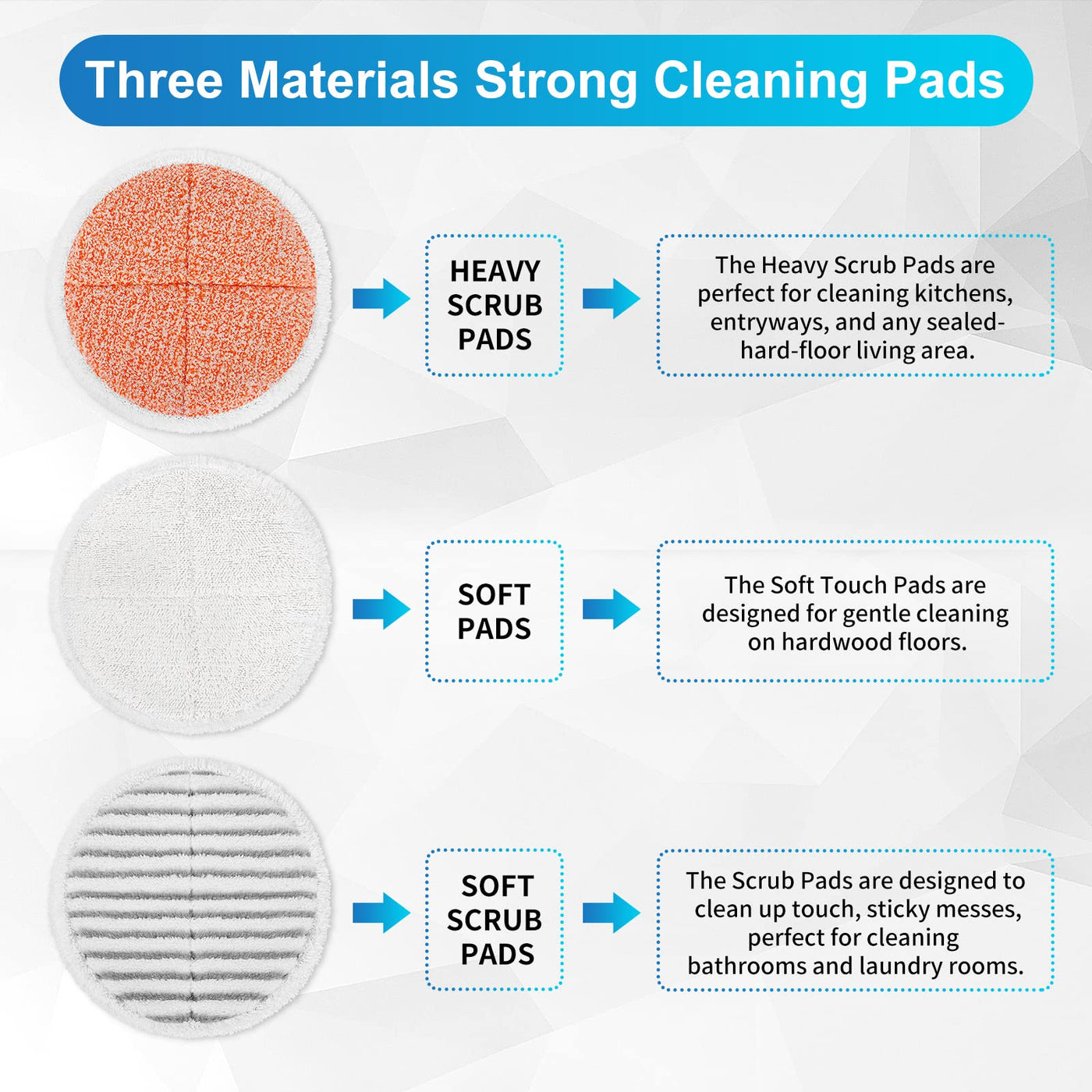 Three Materials Strong Cleaning Pads

HEAVY SCRUB PADS

The Heavy Scrub Pads are perfect for cleaning kitchens, entryways, and any sealed-hard-floor living area.

SOFT PADS

The Soft Touch Pads are designed for gentle cleaning on hardwood floors.

SOFT SCRUB PADS

The Scrub Pads are designed to clean up touch, sticky messes, perfect for cleaning bathrooms and laundry rooms.